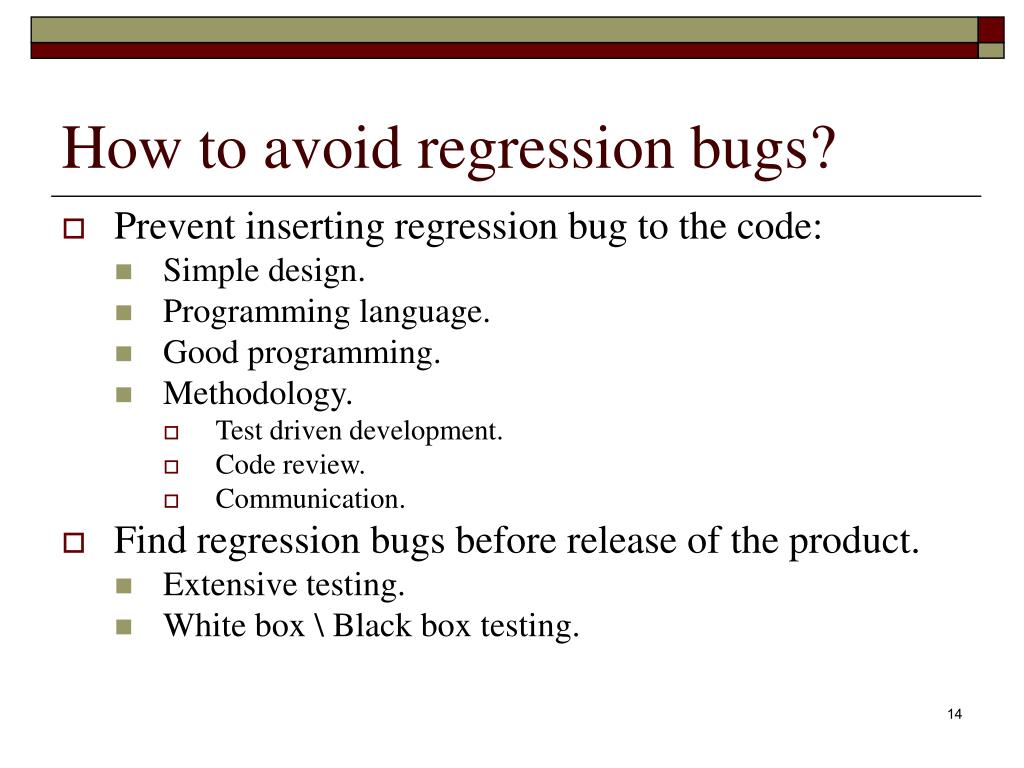 How to avoid regression bugs?

Prevent inserting regression bug to the code:
Simple design.
Programming language.
Good programming.
Methodology.
Test driven development.
Code review.
Communication.

Find regression bugs before release of the product.
Extensive testing.
White box \ Black box testing.

14